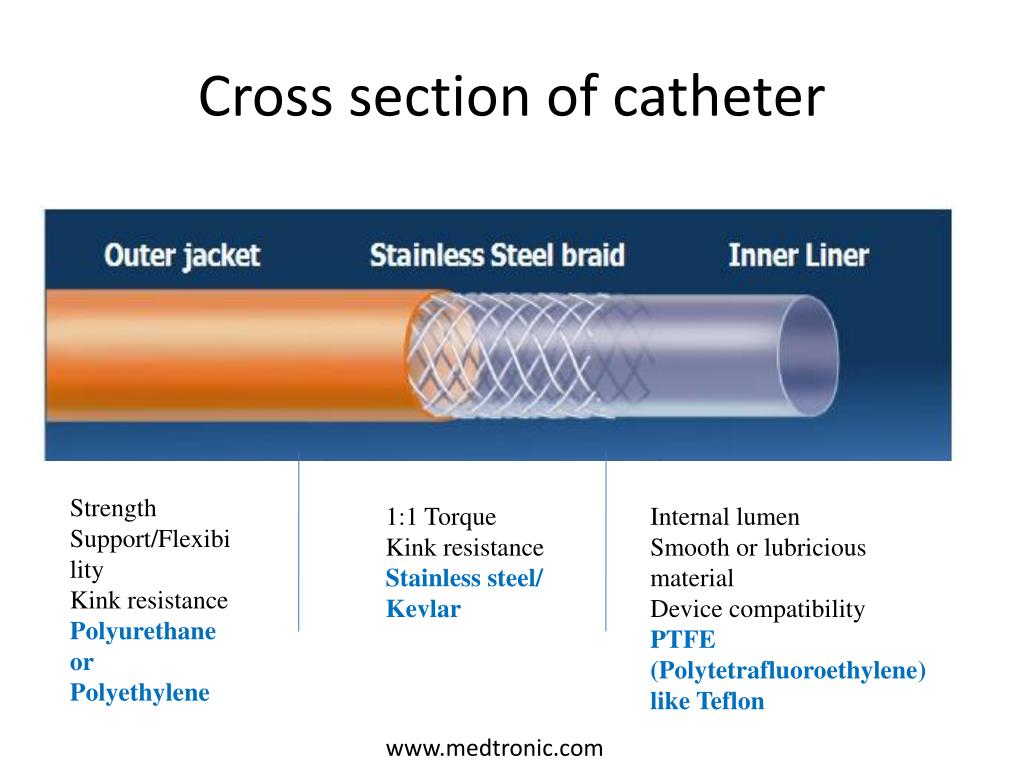 Cross section of catheter

Outer jacket

Stainless Steel braid

Inner Liner

Strength
Support/Flexibility
Kink resistance
Polyurethane or Polyethylene

1:1 Torque
Kink resistance
Stainless steel/ Kevlar

Internal lumen
Smooth or lubricious material
Device compatibility
PTFE (Polytetrafluoroethylene) like Teflon

www.medtronic.com